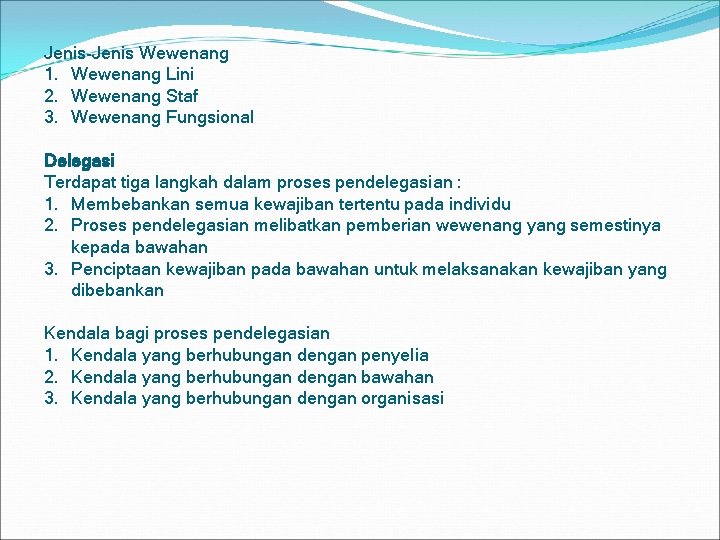 Jenis-Jenis Wewenang
1. Wewenang Lini
2. Wewenang Staf
3. Wewenang Fungsional

Delegasi
Terdapat tiga langkah dalam proses pendelegasian :
1. Membebankan semua kewajiban tertentu pada individu
2. Proses pendelegasian melibatkan pemberian wewenang yang semestinya kepada bawahan
3. Penciptaan kewajiban pada bawahan untuk melaksanakan kewajiban yang dibebankan

Kendala bagi proses pendelegasian
1. Kendala yang berhubungan dengan penyelia
2. Kendala yang berhubungan dengan bawahan
3. Kendala yang berhubungan dengan organisasi